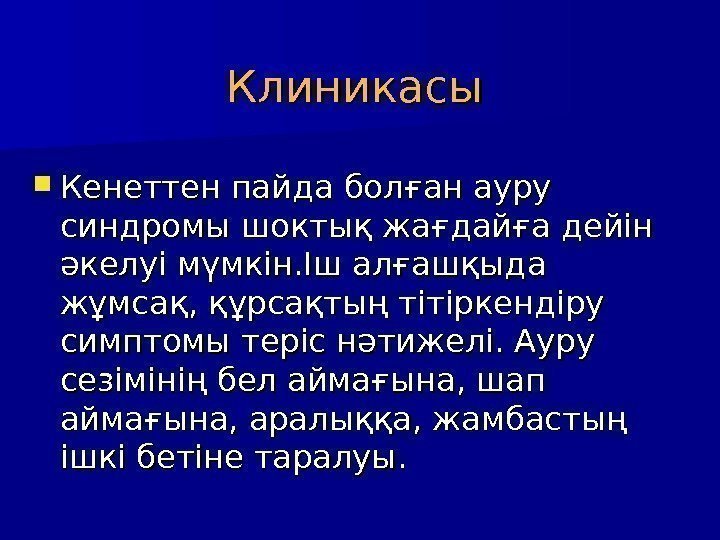 Клиникасы

Кенеттен пайда болған ауру синдромы шоктық жағдайға дейін әкелуі мүмкін.Іш алғашқыда жұмсақ, құрсақтың тітіркендіру симптомы теріс нәтижелі. Ауру сезімінің бел аймағына, шап аймағына, аралыққа, жамбастың ішкі бетіне таралуы.